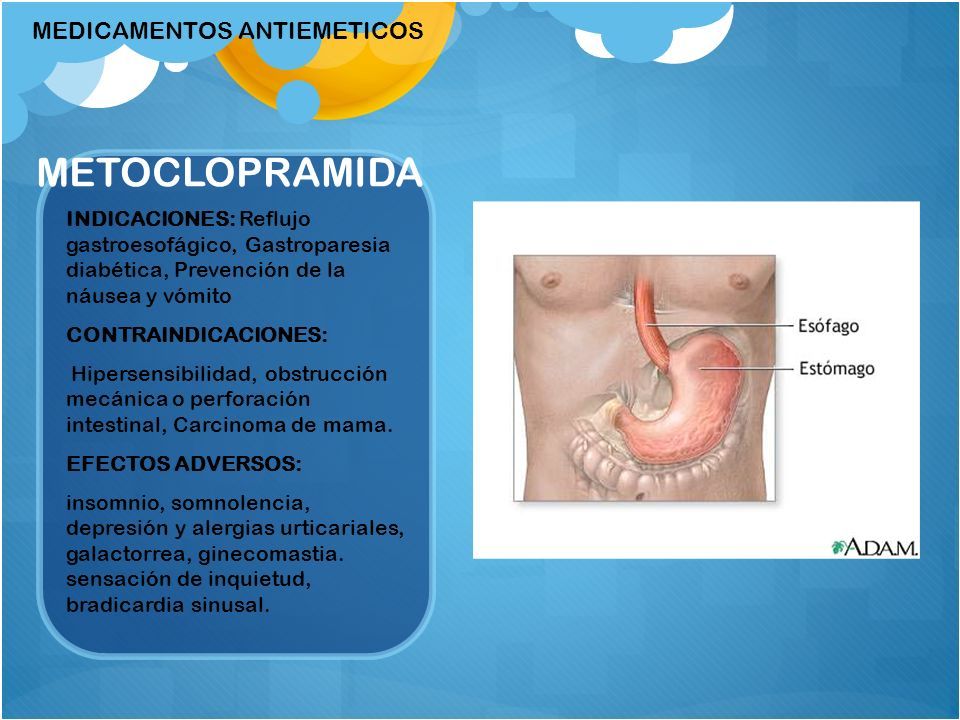 MEDICAMENTOS ANTIEMETICOS

METOCLOPRAMIDA

INDICACIONES: Reflujo gastroesofágico, Gastroparesia diabética, Prevención de la náusea y vómito

CONTRAINDICACIONES:

Hipersensibilidad, obstrucción mecánica o perforación intestinal, Carcinoma de mama.

EFECTOS ADVERSOS:

insomnio, somnolencia, depresión y alergias urticariales, galactorrea, ginecomastia. sensación de inquietud, bradicardia sinusal.

Esófago

Estómago

A.D.A.M.